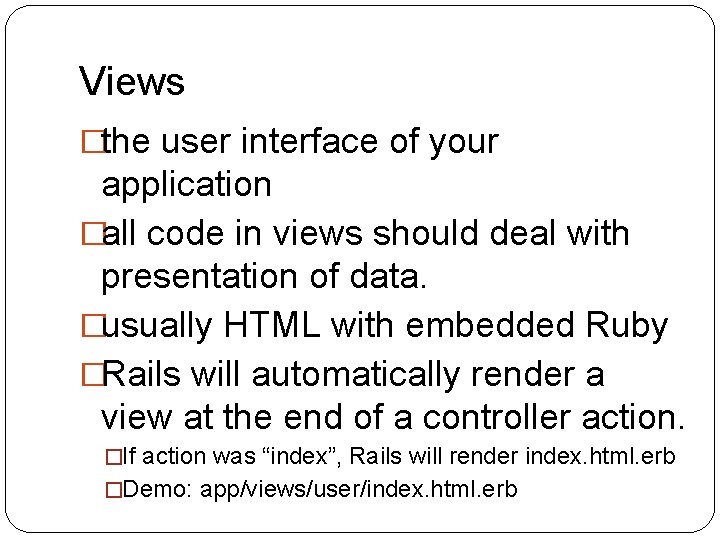 Views

□the user interface of your application

□all code in views should deal with presentation of data.

□usually HTML with embedded Ruby

□Rails will automatically render a view at the end of a controller action.

□If action was “index”, Rails will render index.html.erb

□Demo: app/views/user/index.html.erb